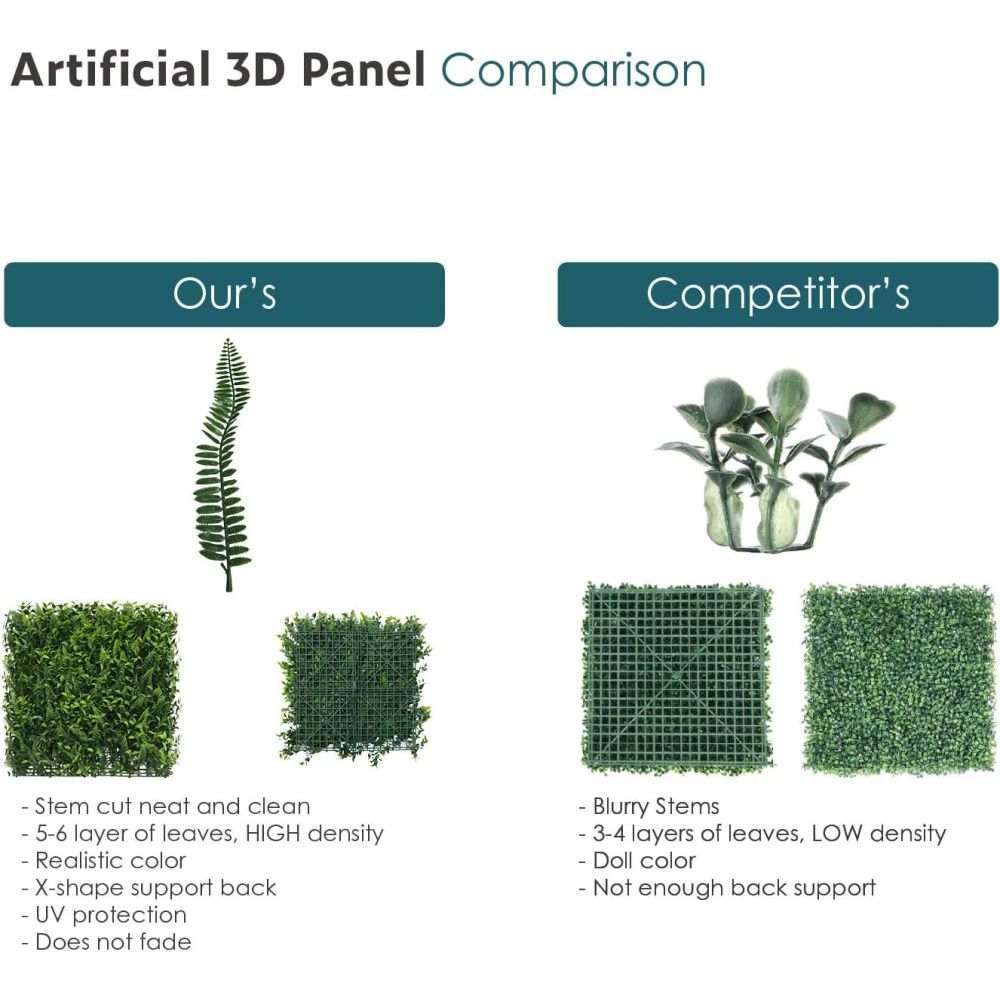 Artificial 3D Panel Comparison

Our's

- Stem cut neat and clean
- 5-6 layer of leaves, HIGH density
- Realistic color
- X-shape support back
- UV protection
- Does not fade

Competitor's

- Blurry Stems
- 3-4 layers of leaves, LOW density
- Doll color
- Not enough back support